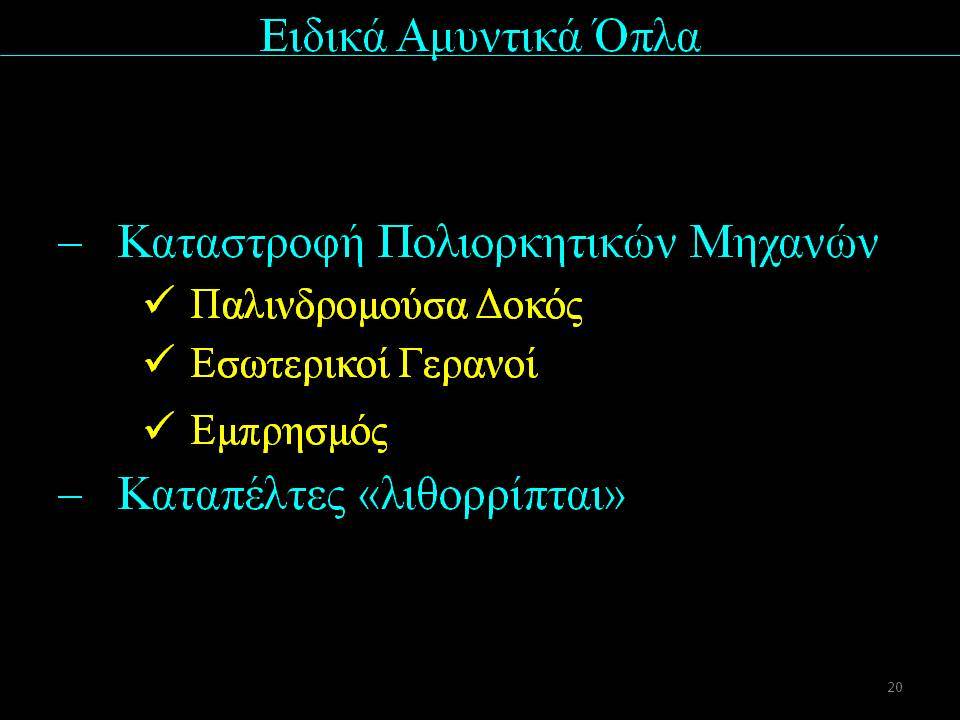 Ειδικά Αμυντικά Όπλα

– Καταστροφή Πολιορκητικών Μηχανών

✓ Παλινδρομούσα Δοκός

✓ Εσωτερικοί Γερανοί

✓ Εμπρησμός

– Καταπέλτες «λιθορρίπται»

20